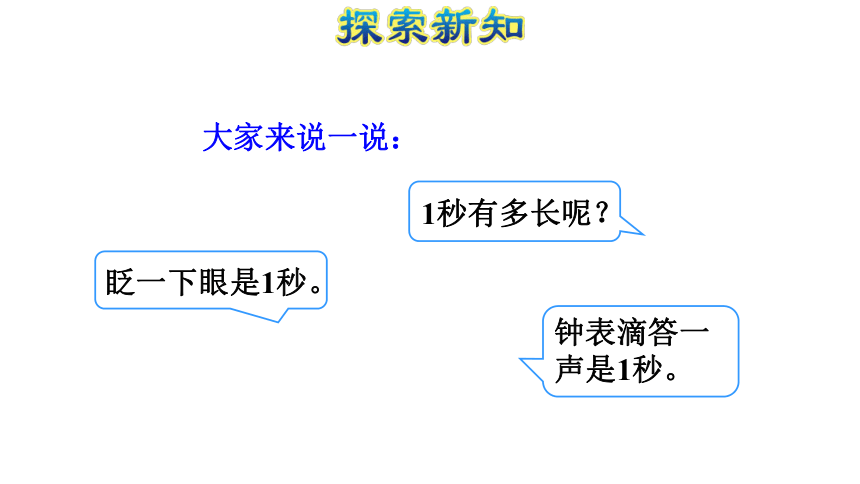 探索新知

大家来说一说：

1秒有多长呢？

眨一下眼是1秒。

钟表滴答一声是1秒。